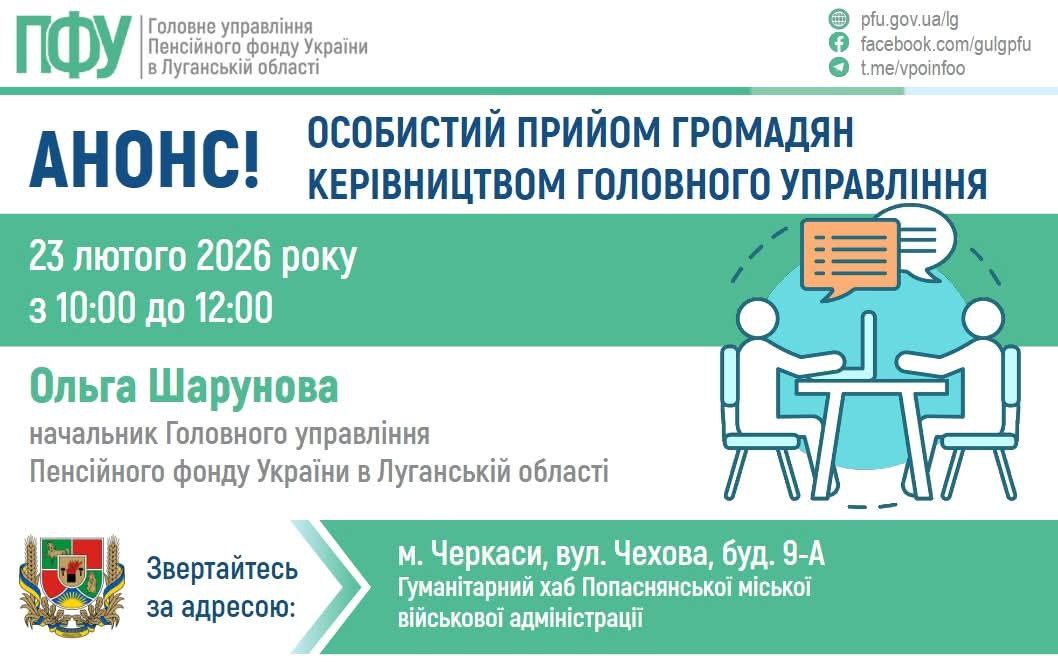 ПФУ Головне управління Пенсійного фонду України в Луганській області

pfu.gov.ua/lg
facebook.com/gulgpfu
t.me/vpoinfoo

АНОНС! ОСОБИСТИЙ ПРИЙОМ ГРОМАДЯН КЕРІВНИЦТВОМ ГОЛОВНОГО УПРАВЛІННЯ

23 лютого 2026 року
з 10:00 до 12:00

Ольга Шарунова
начальник Головного управління Пенсійного фонду України в Луганській області

Звертайтесь за адресою:
м. Черкаси, вул. Чехова, буд. 9-А
Гуманітарний хаб Попаснянської міської військової адміністрації